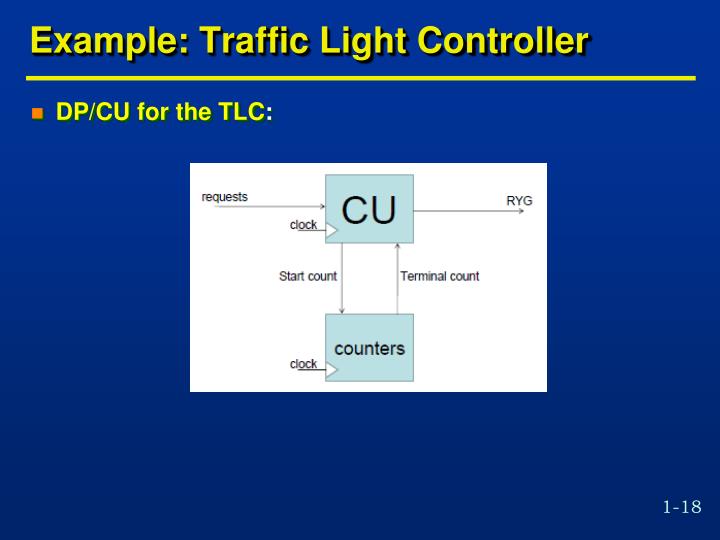 Example: Traffic Light Controller

DP/CU for the TLC:

requests
CU
RYG
clock
Start count
Terminal count
counters
clock

1-18